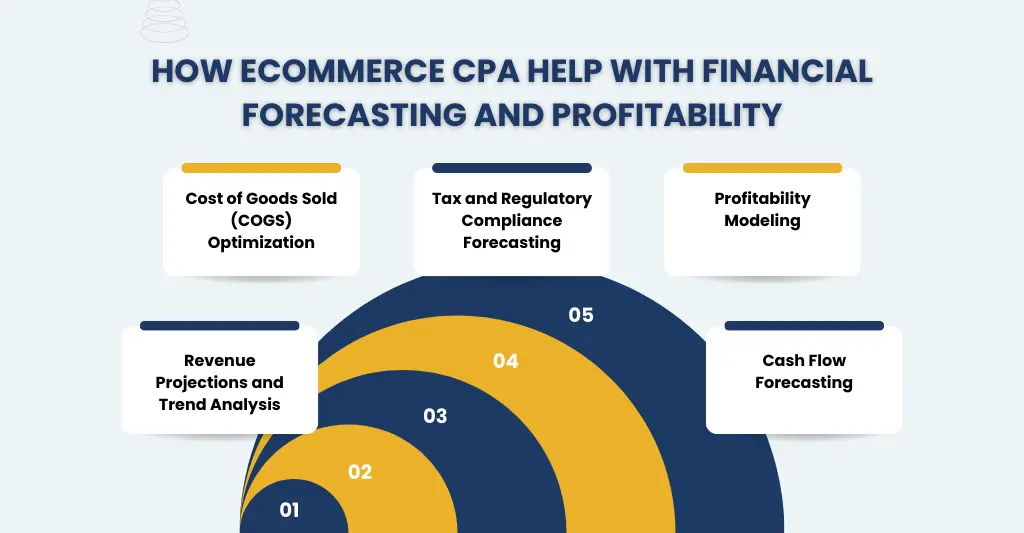 HOW ECOMMERCE CPA HELP WITH FINANCIAL FORECASTING AND PROFITABILITY

Cost of Goods Sold (COGS) Optimization

Tax and Regulatory Compliance Forecasting

Profitability Modeling

Revenue Projections and Trend Analysis

Cash Flow Forecasting

05

04

03

02

01